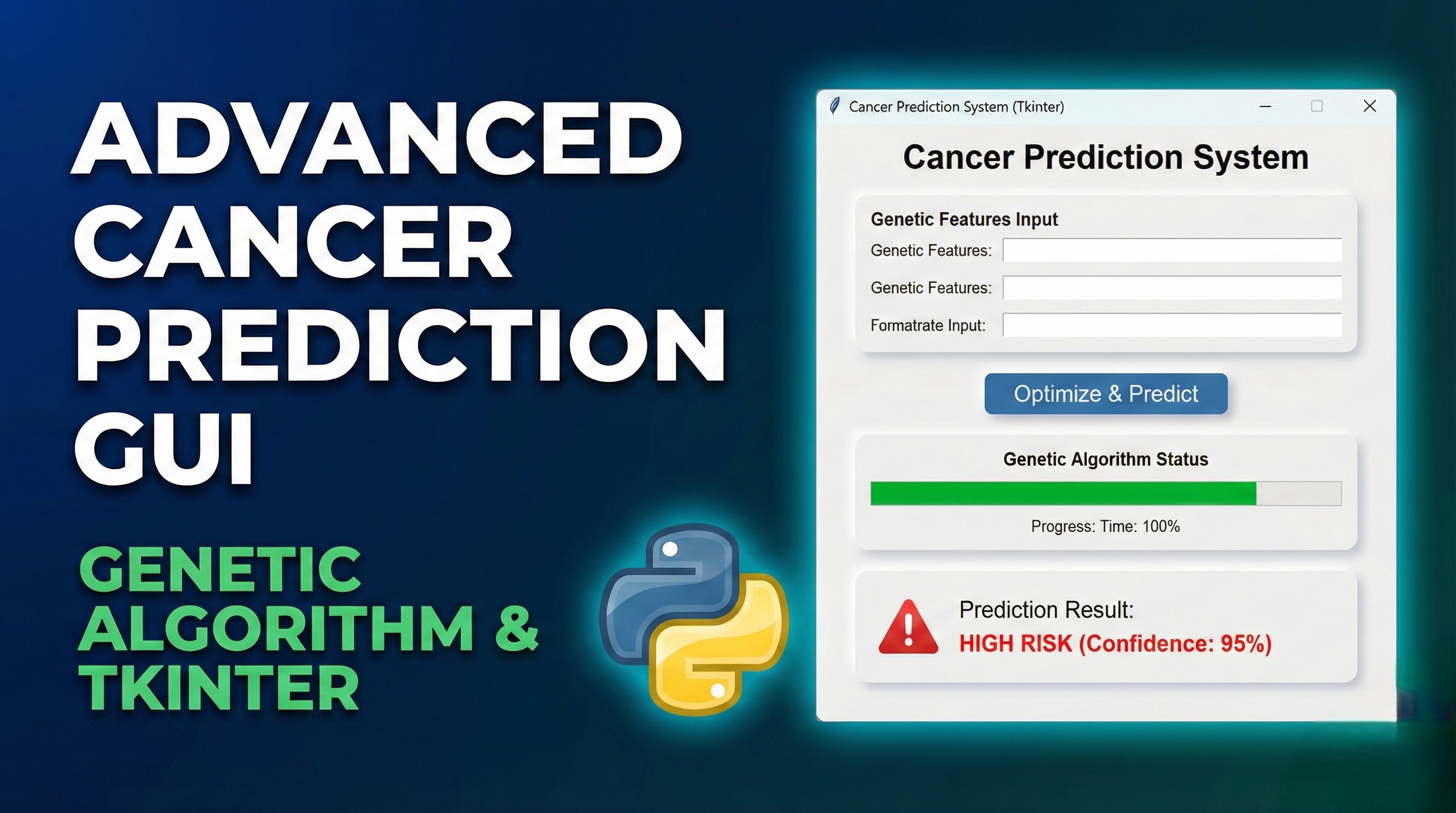 ADVANCED CANCER PREDICTION GUI

GENETIC ALGORITHM & TKINTER

Cancer Prediction System (Tkinter)

Cancer Prediction System

Genetic Features Input

Genetic Features:

Genetic Features:

Formatrate Input:

Optimize & Predict

Genetic Algorithm Status

Progress: Time: 100%

Prediction Result:
HIGH RISK (Confidence: 95%)